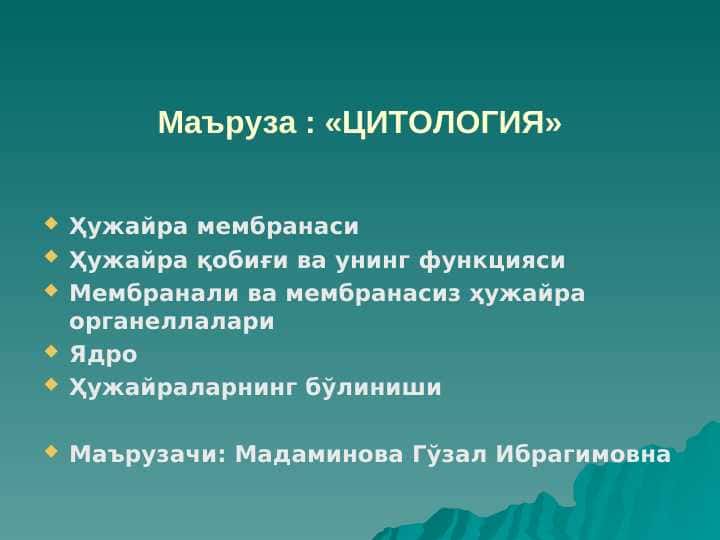 Маъруза : «ЦИТОЛОГИЯ»

Ҳужайра мембранаси
Ҳужайра қобиғи ва унинг функцияси
Мембранали ва мембранасиз ҳужайра органеллалари
Ядро
Ҳужайраларнинг бўлиниши

Маърузачи: Мадаминова Гўзал Ибрагимовна